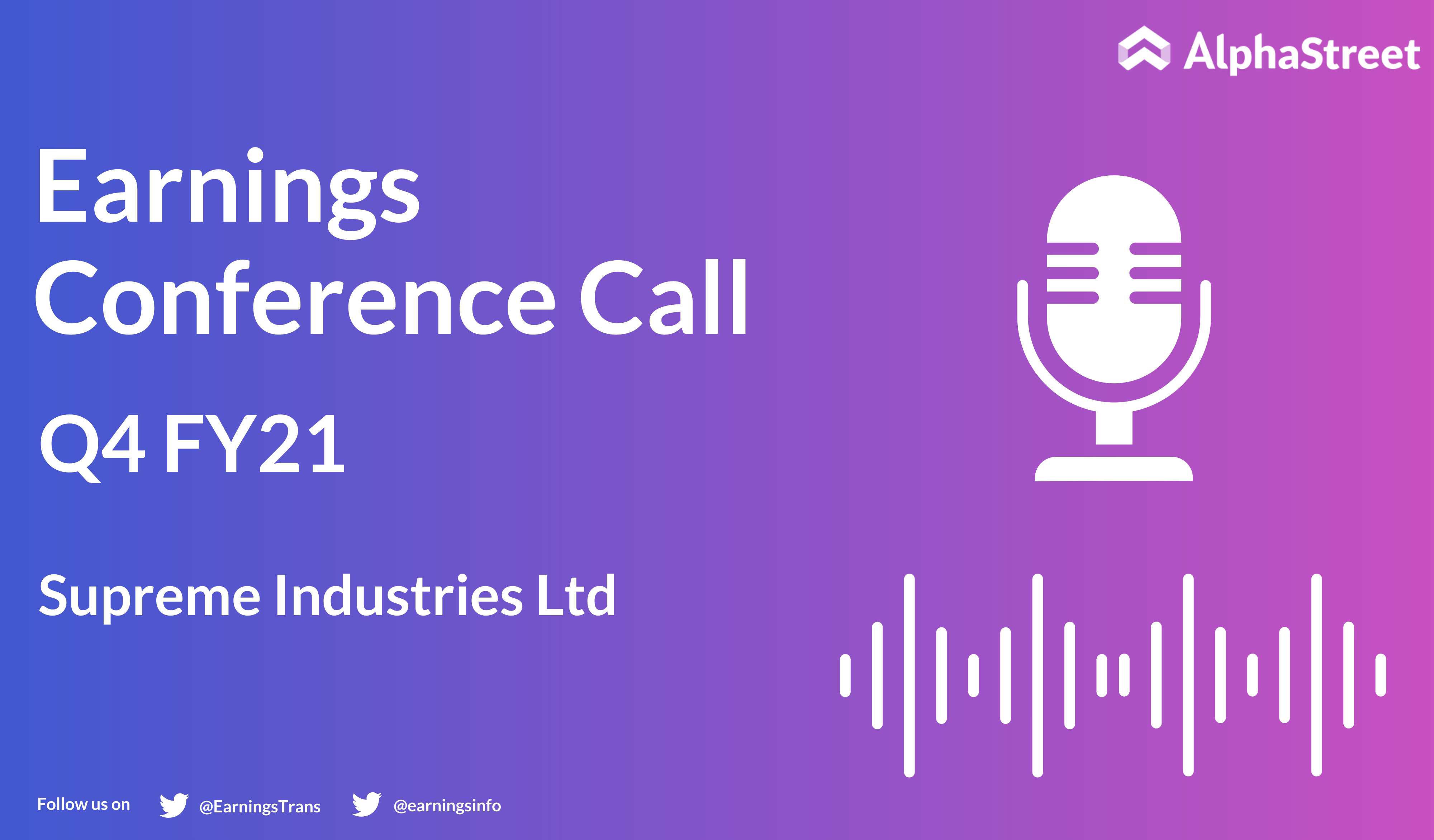 AlphaStreet

Earnings
Conference Call

Q4 FY21

Supreme Industries Ltd

Follow us on @EarningsTrans @earningsinfo